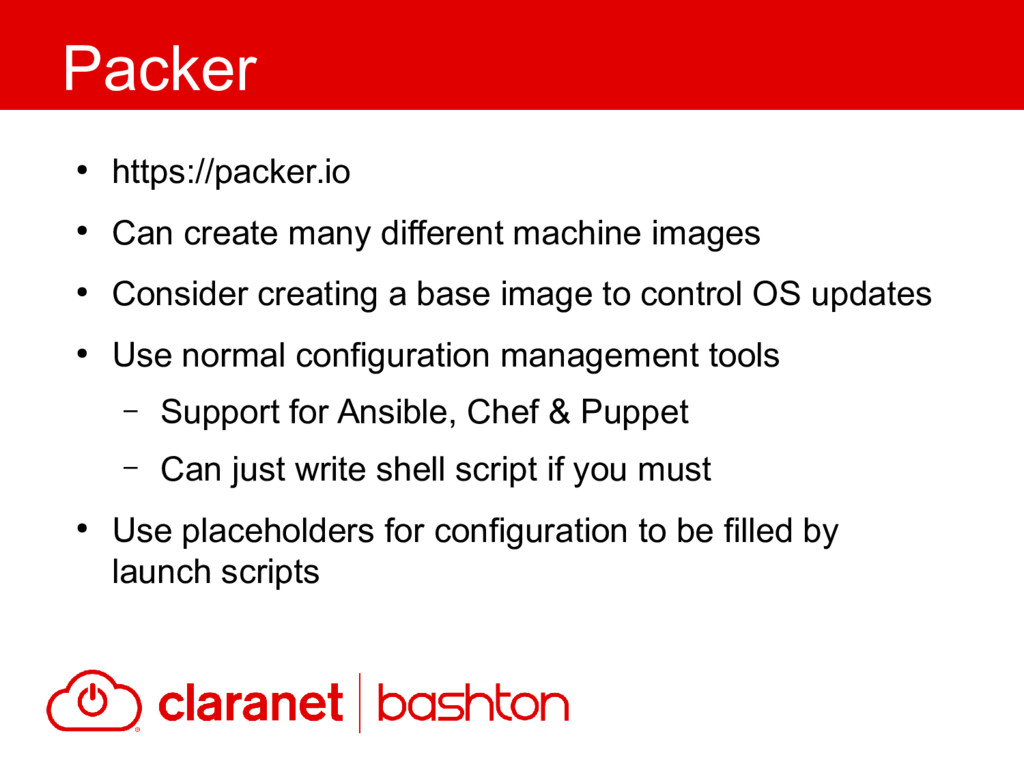 Packer

• https://packer.io
• Can create many different machine images
• Consider creating a base image to control OS updates
• Use normal configuration management tools
 – Support for Ansible, Chef & Puppet
 – Can just write shell script if you must
• Use placeholders for configuration to be filled by launch scripts

claranet | bashton